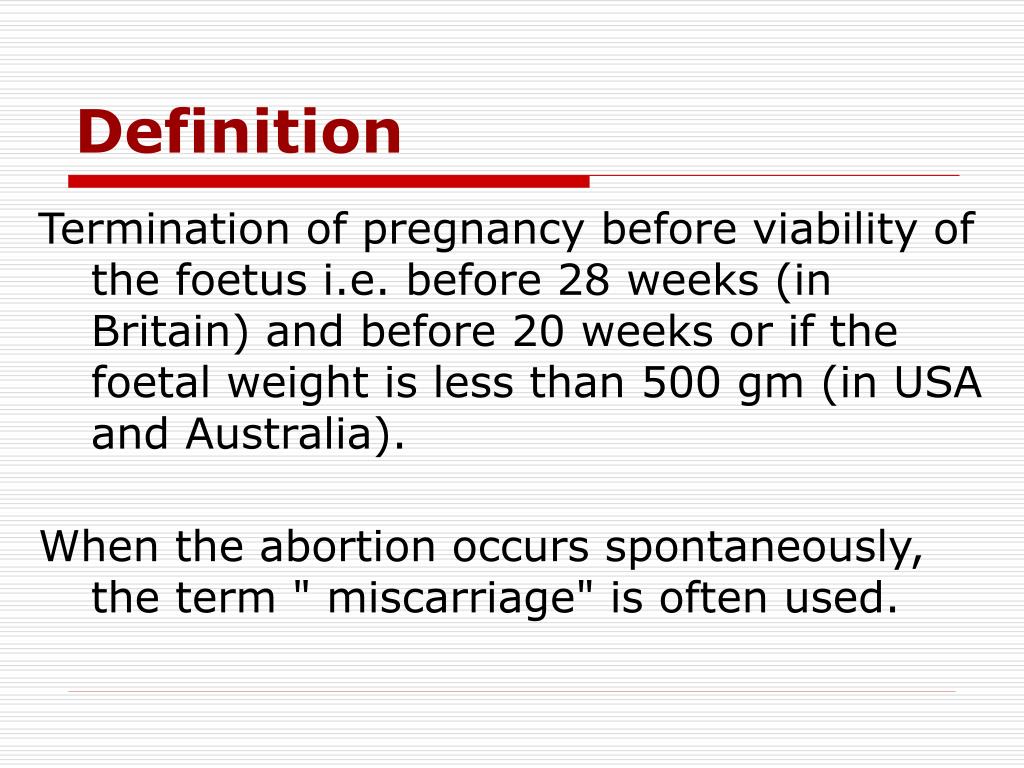 Definition

Termination of pregnancy before viability of the foetus i.e. before 28 weeks (in Britain) and before 20 weeks or if the foetal weight is less than 500 gm (in USA and Australia).

When the abortion occurs spontaneously, the term " miscarriage" is often used.